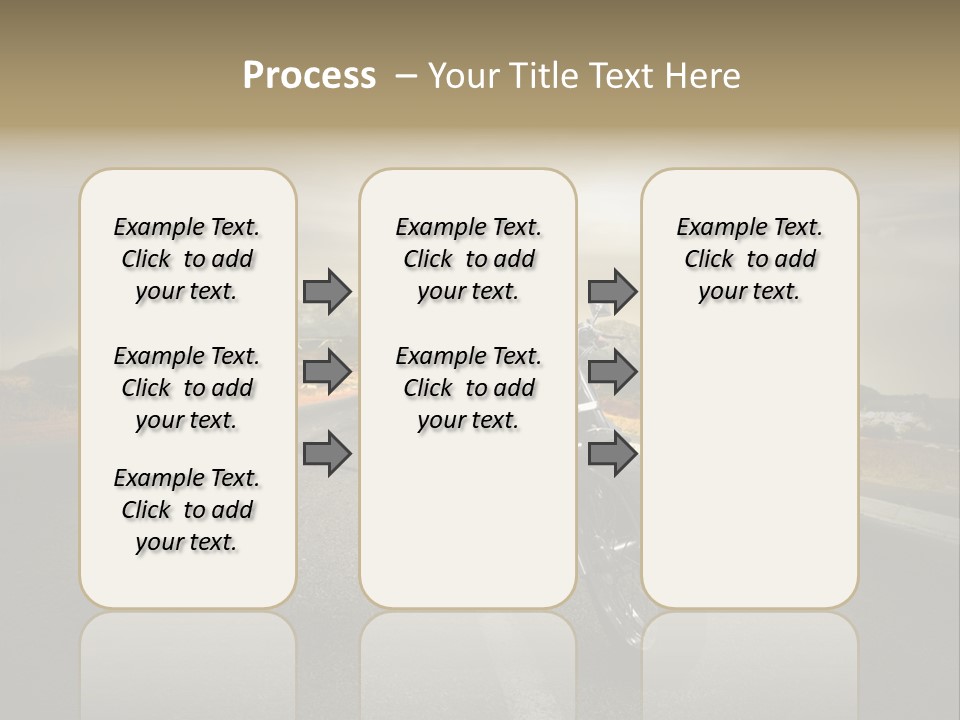 Process – Your Title Text Here

Example Text. Click to add your text.

Example Text. Click to add your text.

Example Text. Click to add your text.

Example Text. Click to add your text.

Example Text. Click to add your text.

Example Text. Click to add your text.